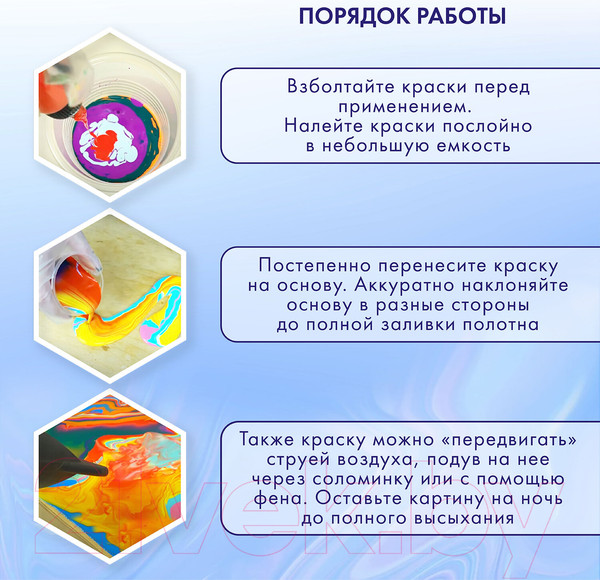 ПОРЯДОК РАБОТЫ

Взболтайте краски перед применением. Налейте краски послойно в небольшую емкость

Постепенно перенесите краску на основу. Аккуратно наклоняйте основу в разные стороны до полной заливки полотна

Также краску можно «передвигать» струей воздуха, подув на нее через соломинку или с помощью фена. Оставьте картину на ночь до полного высыхания

21vek.by